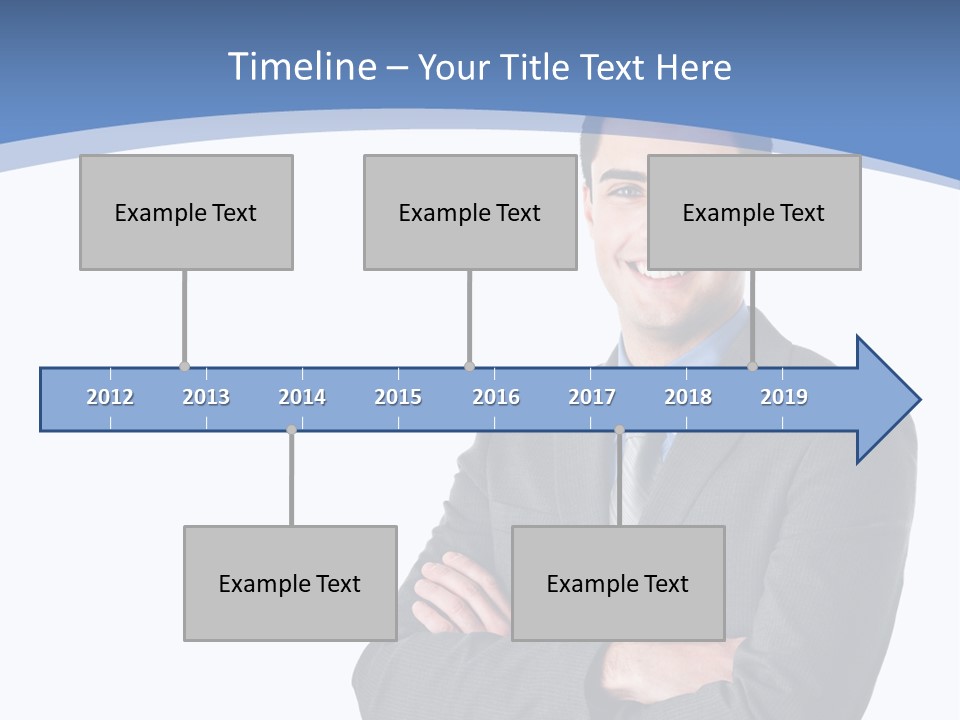 Timeline – Your Title Text Here

Example Text

Example Text

Example Text

2012 2013 2014 2015 2016 2017 2018 2019

Example Text

Example Text